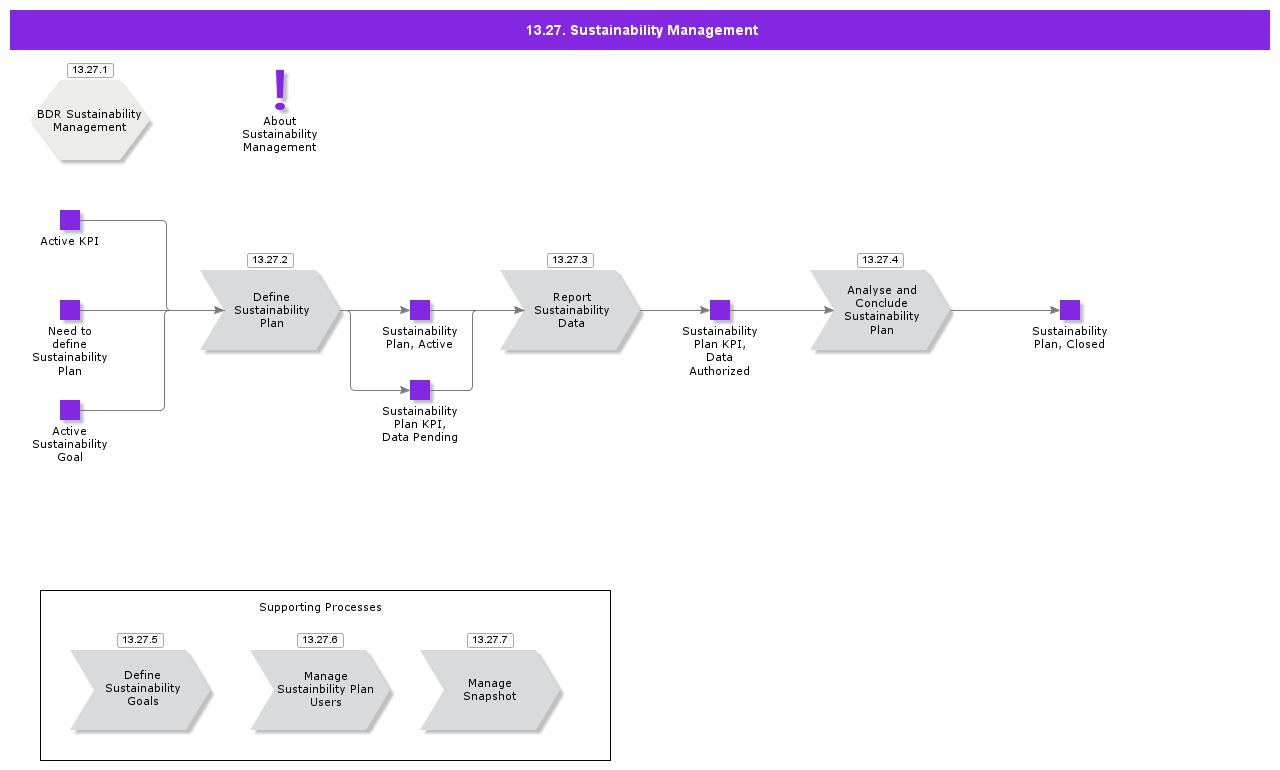 13.27. Sustainability Management

13.27.1
BDR Sustainability Management

About Sustainability Management

Active KPI

Need to define Sustainability Plan

Active Sustainability Goal

13.27.2
Define Sustainability Plan

Sustainability Plan, Active

Sustainability Plan KPI, Data Pending

13.27.3
Report Sustainability Data

Sustainability Plan KPI, Data Authorized

13.27.4
Analyse and Conclude Sustainability Plan

Sustainability Plan, Closed

Supporting Processes

13.27.5
Define Sustainability Goals

13.27.6
Manage Sustainbility Plan Users

13.27.7
Manage Snapshot